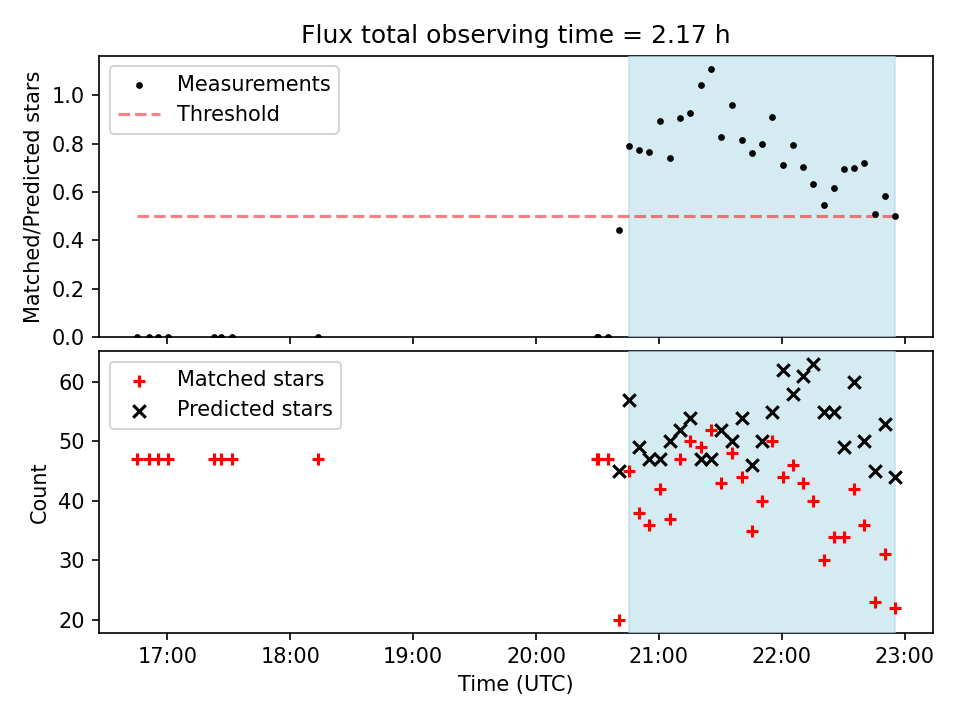 Flux total observing time = 2.17 h

Measurements
Threshold

Matched/Predicted stars

1.0
0.8
0.6
0.4
0.2
0.0

Matched stars
Predicted stars

Count

60
50
40
30
20

17:00
18:00
19:00
20:00
21:00
22:00
23:00

Time (UTC)